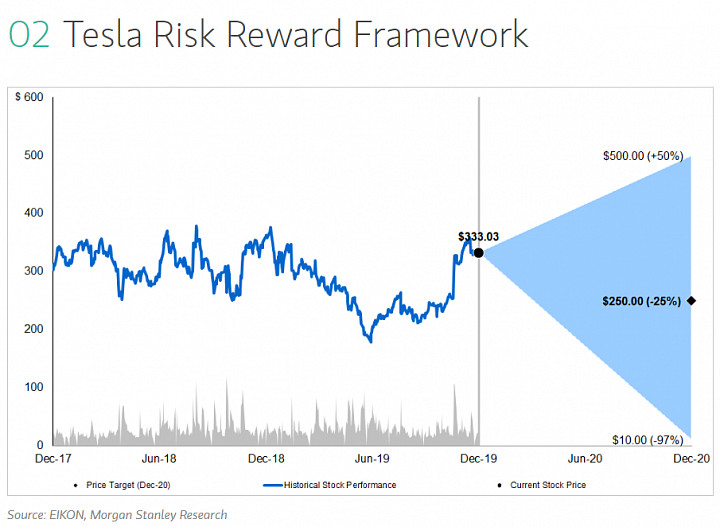 02 Tesla Risk Reward Framework

$ 600
500
400
300
200
100
0

$333.03
$500.00 (+50%)
$250.00 (-25%)
$10.00 (-97%)

Dec-17
Jun-18
Dec-18
Jun-19
Dec-19
Jun-20
Dec-20

Price Target (Dec-20)
Historical Stock Performance
Current Stock Price

Source: EIKON, Morgan Stanley Research